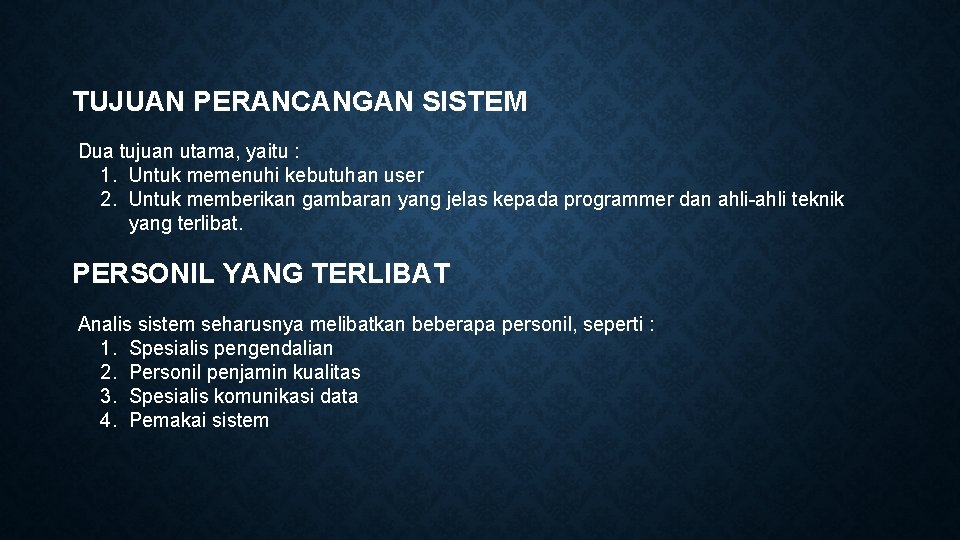 TUJUAN PERANCANGAN SISTEM

Dua tujuan utama, yaitu :
1. Untuk memenuhi kebutuhan user
2. Untuk memberikan gambaran yang jelas kepada programmer dan ahli-ahli teknik yang terlibat.

PERSONIL YANG TERLIBAT

Analis sistem seharusnya melibatkan beberapa personil, seperti :
1. Spesialis pengendalian
2. Personil penjamin kualitas
3. Spesialis komunikasi data
4. Pemakai sistem